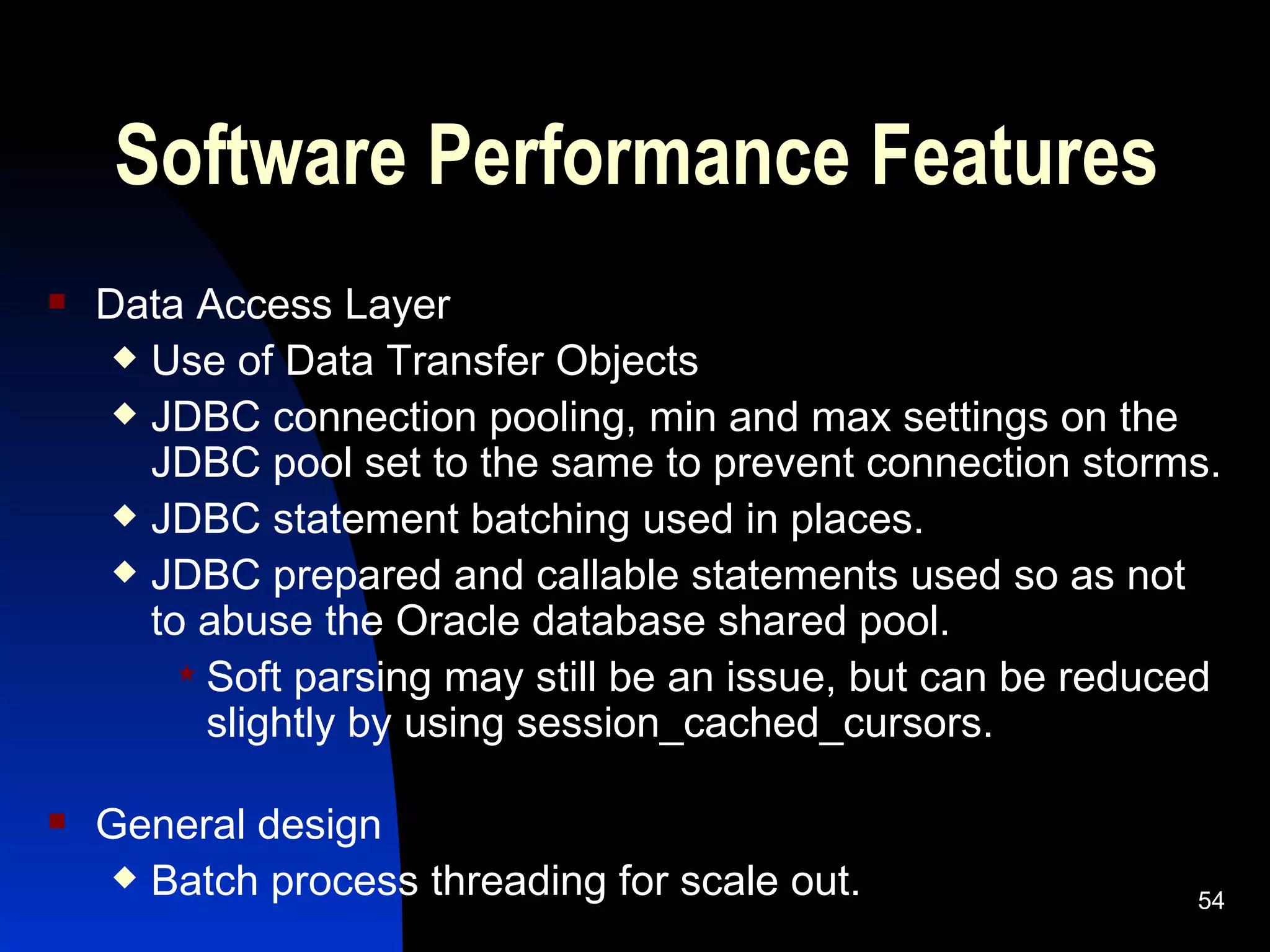 Software Performance Features

Data Access Layer

Use of Data Transfer Objects

JDBC connection pooling, min and max settings on the JDBC pool set to the same to prevent connection storms.

JDBC statement batching used in places.

JDBC prepared and callable statements used so as not to abuse the Oracle database shared pool.

Soft parsing may still be an issue, but can be reduced slightly by using session_cached_cursors.

General design

Batch process threading for scale out.

54